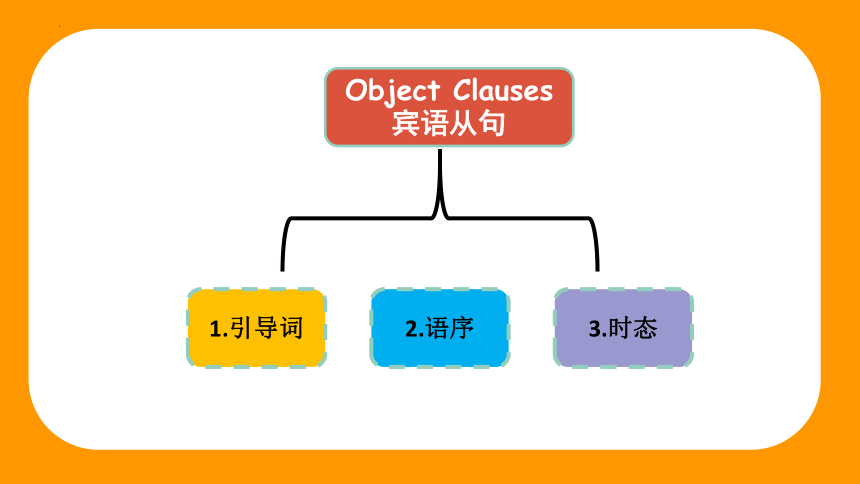 Object Clauses
宾语从句

1.引导词

2.语序

3.时态